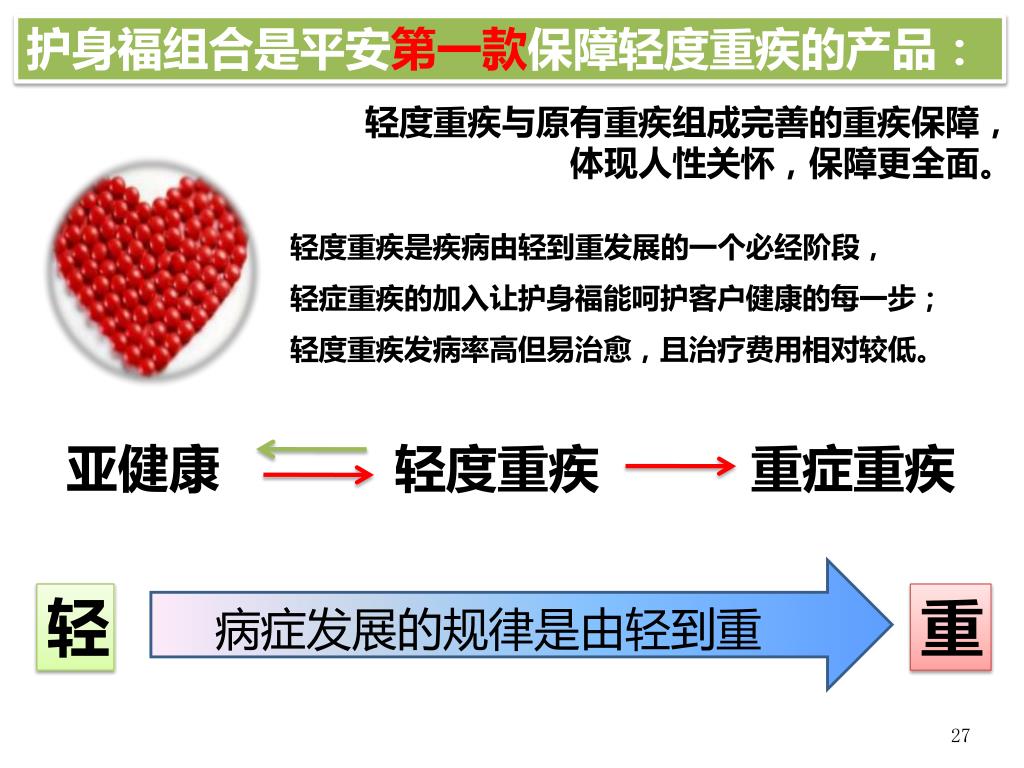 护身福组合是平安第一款保障轻度重疾的产品：

轻度重疾与原有重疾组成完善的重疾保障，体现人性关怀，保障更全面。

轻度重疾是疾病由轻到重发展的一个必经阶段，
轻症重疾的加入让护身福能呵护客户健康的每一步；
轻度重疾发病率高但易治愈，且治疗费用相对较低。

亚健康 轻度重疾 重症重疾

轻 病症发展的规律是由轻到重 重

27